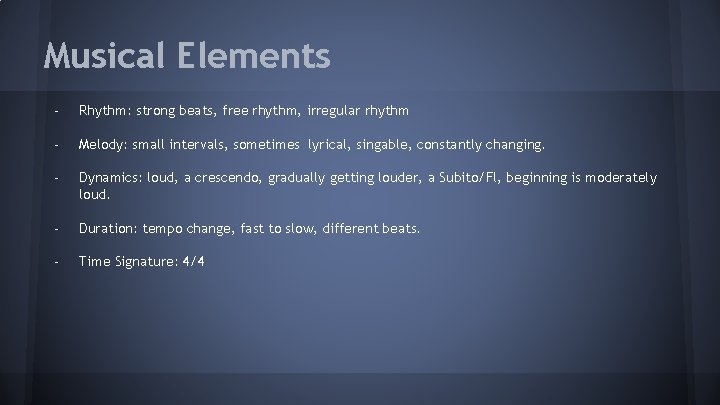 Musical Elements

- Rhythm: strong beats, free rhythm, irregular rhythm

- Melody: small intervals, sometimes lyrical, singable, constantly changing.

- Dynamics: loud, a crescendo, gradually getting louder, a Subito/Fl, beginning is moderately loud.

- Duration: tempo change, fast to slow, different beats.

- Time Signature: 4/4